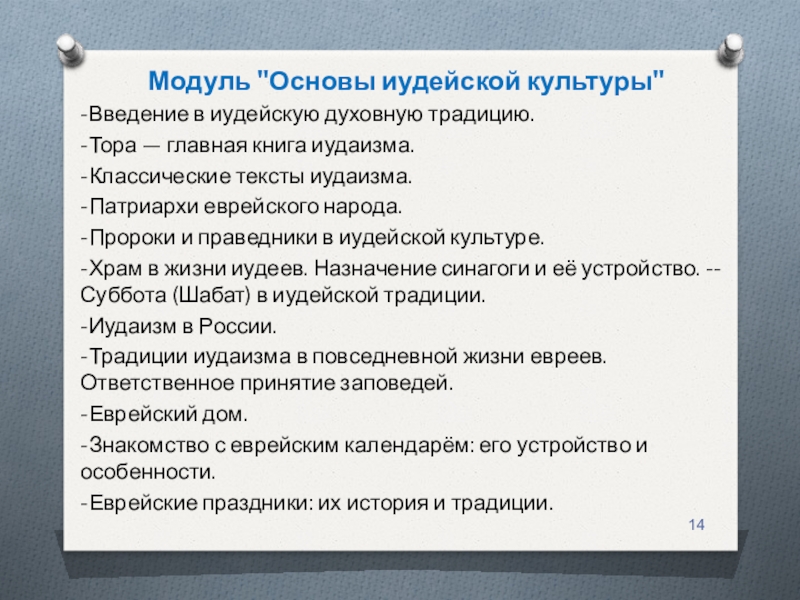 Модуль "Основы иудейской культуры"

-Введение в иудейскую духовную традицию.

-Тора — главная книга иудаизма.

-Классические тексты иудаизма.

-Патриархи еврейского народа.

-Пророки и праведники в иудейской культуре.

-Храм в жизни иудеев. Назначение синагоги и её устройство. --Суббота (Шабат) в иудейской традиции.

-Иудаизм в России.

-Традиции иудаизма в повседневной жизни евреев. Ответственное принятие заповедей.

-Еврейский дом.

-Знакомство с еврейским календарём: его устройство и особенности.

-Еврейские праздники: их история и традиции.

14